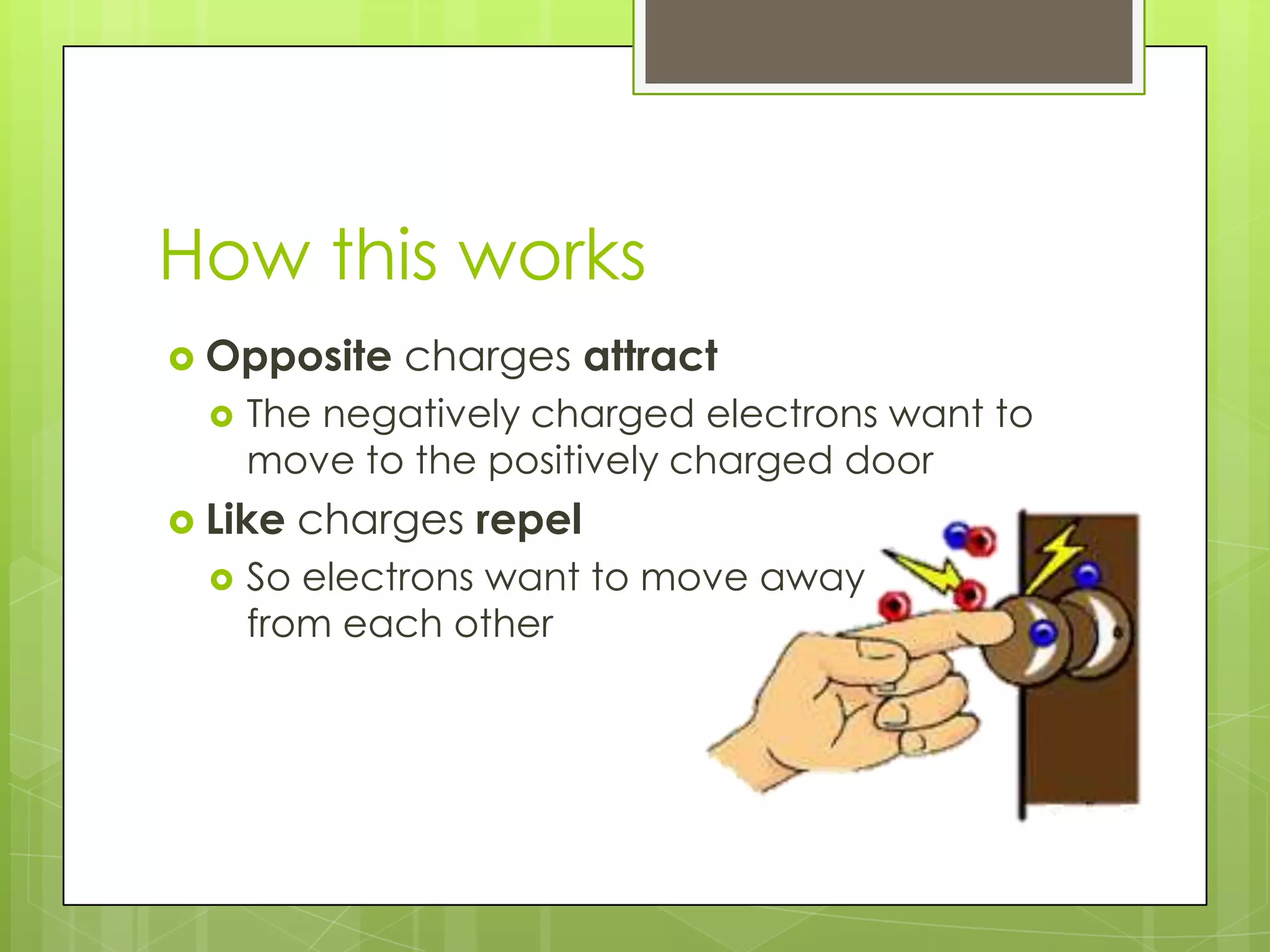 How this works

Opposite charges attract

The negatively charged electrons want to move to the positively charged door

Like charges repel

So electrons want to move away from each other